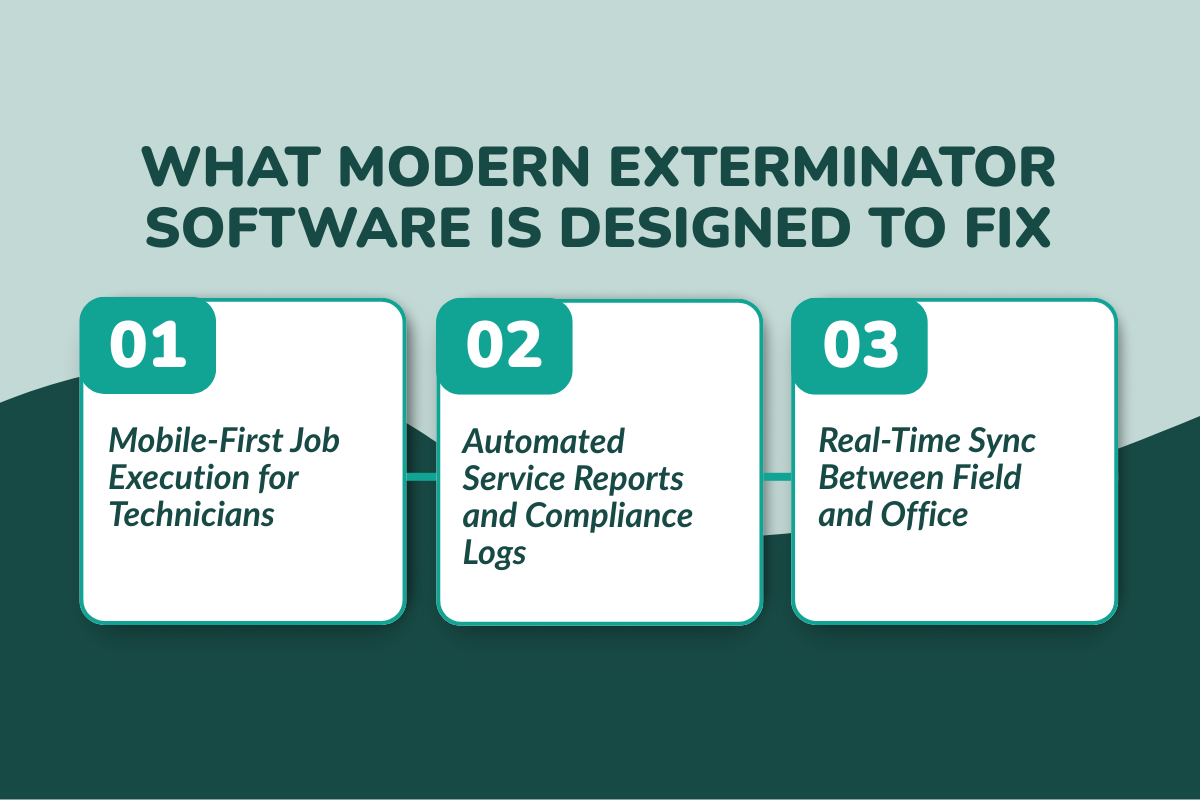 WHAT MODERN EXTERMINATOR SOFTWARE IS DESIGNED TO FIX

01

Mobile-First Job Execution for Technicians

02

Automated Service Reports and Compliance Logs

03

Real-Time Sync Between Field and Office